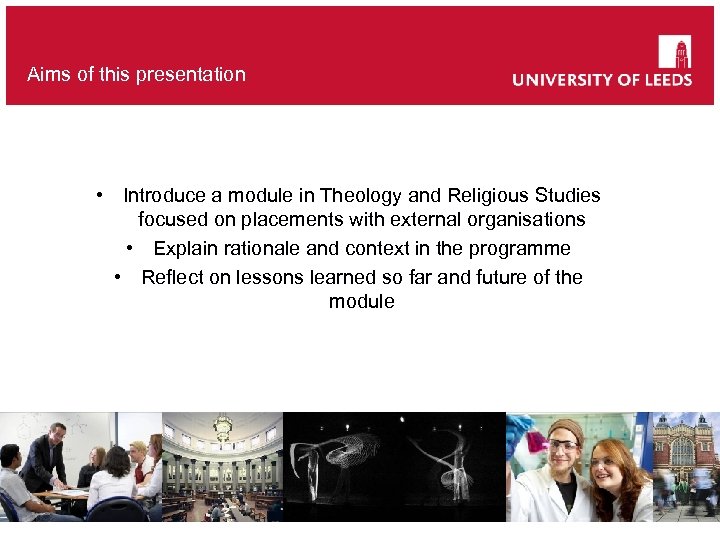 Aims of this presentation

UNIVERSITY OF LEEDS

• Introduce a module in Theology and Religious Studies focused on placements with external organisations
• Explain rationale and context in the programme
• Reflect on lessons learned so far and future of the module